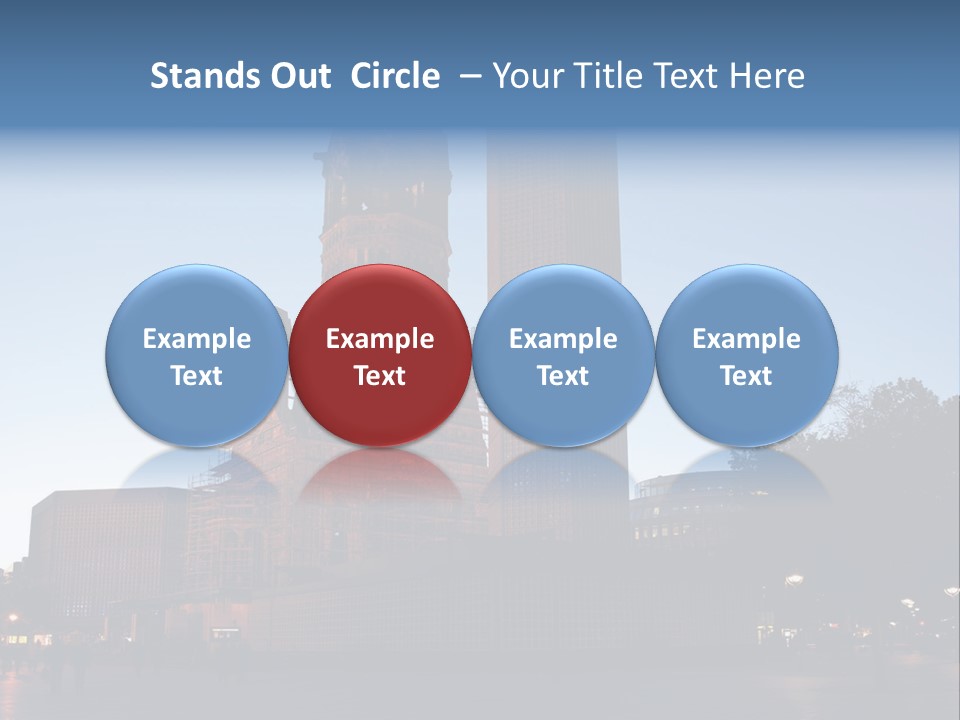 Stands Out Circle – Your Title Text Here

Example Text

Example Text

Example Text

Example Text